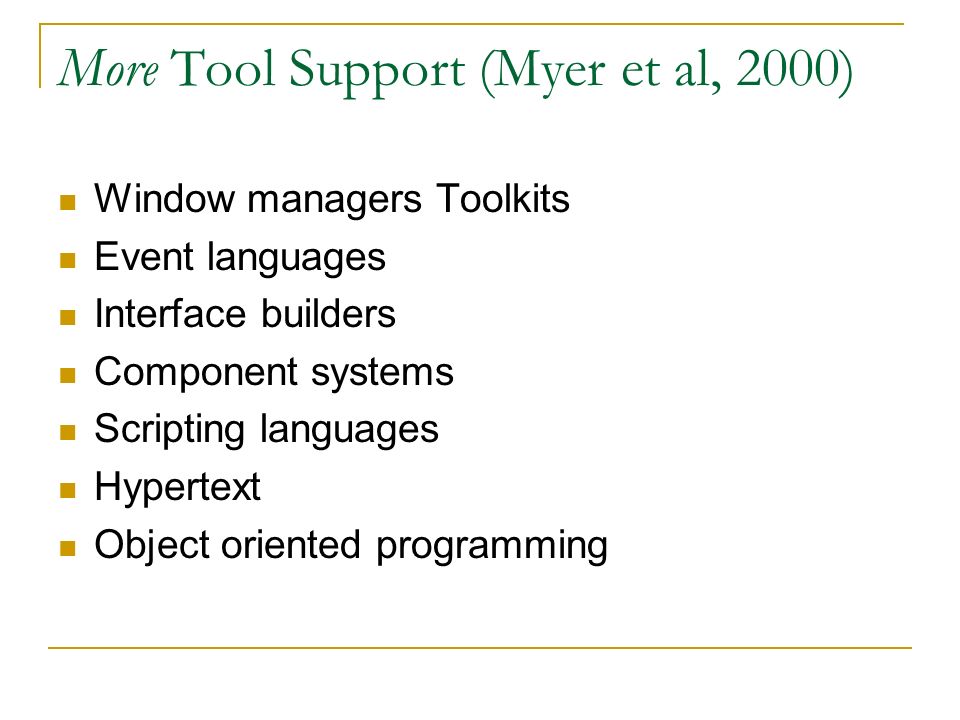 More Tool Support (Myer et al, 2000)

- Window managers Toolkits
- Event languages
- Interface builders
- Component systems
- Scripting languages
- Hypertext
- Object oriented programming